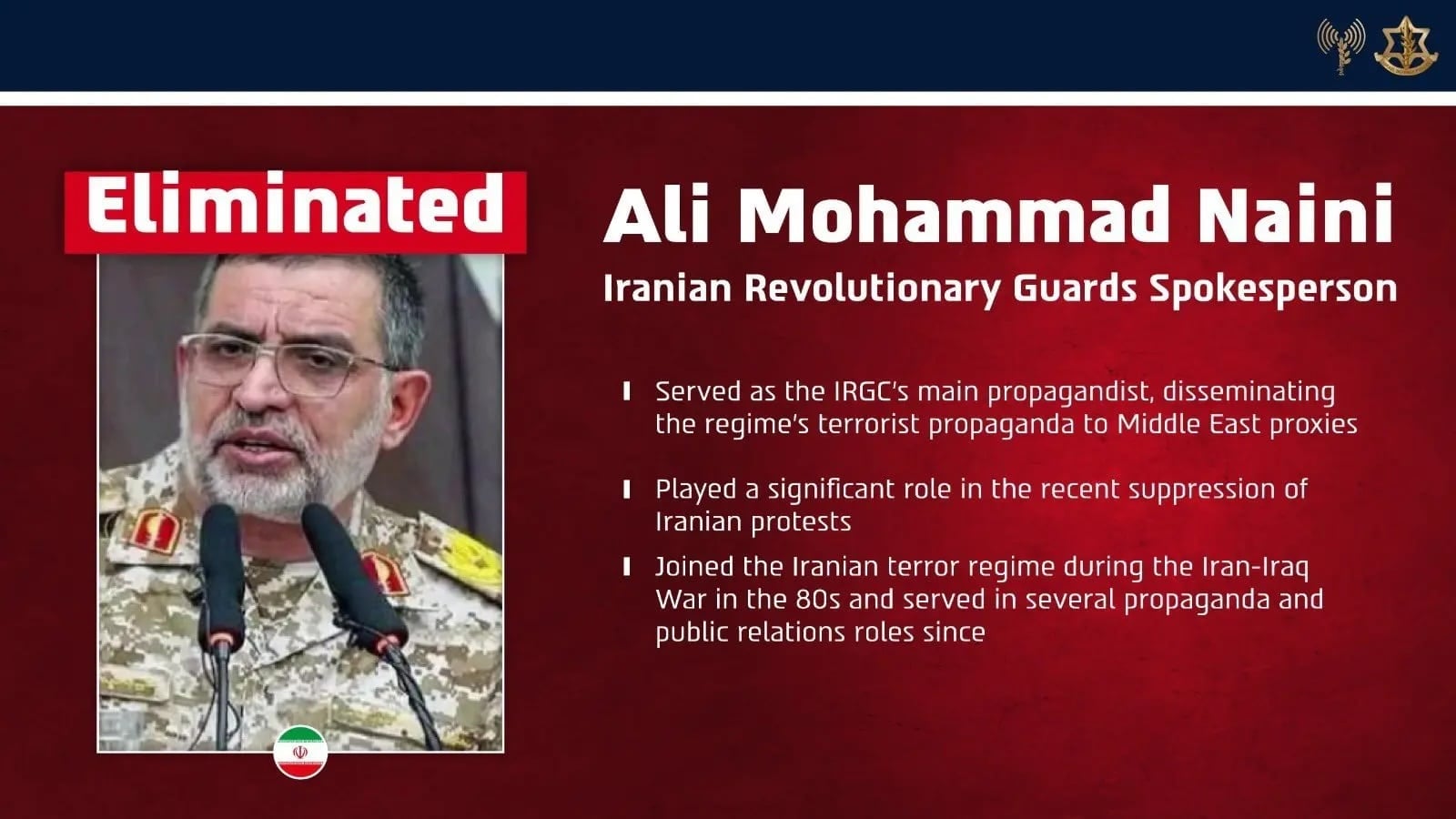 Eliminated

Ali Mohammad Naini

Iranian Revolutionary Guards Spokesperson

Served as the IRGC's main propagandist, disseminating the regime's terrorist propaganda to Middle East proxies

Played a significant role in the recent suppression of Iranian protests

Joined the Iranian terror regime during the Iran-Iraq War in the 80s and served in several propaganda and public relations roles since